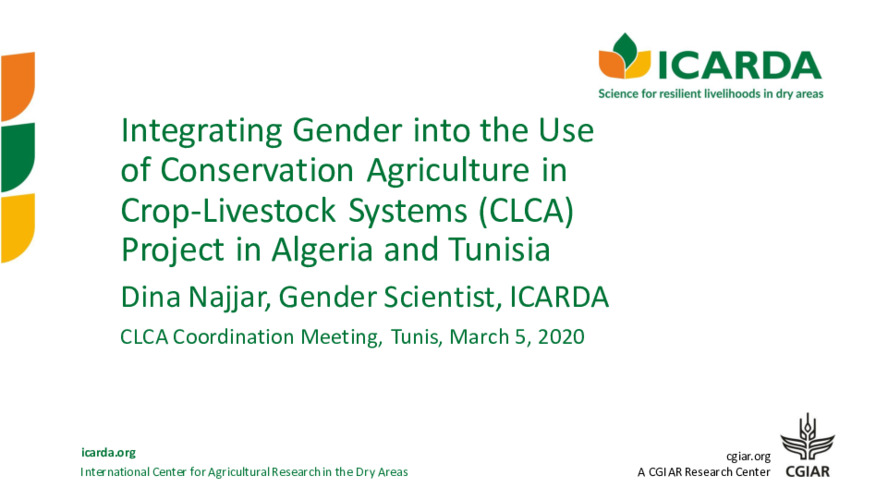 ICARDA
Science for resilient livelihoods in dry areas

Integrating Gender into the Use of Conservation Agriculture in Crop-Livestock Systems (CLCA) Project in Algeria and Tunisia

Dina Najjar, Gender Scientist, ICARDA

CLCA Coordination Meeting, Tunis, March 5, 2020

icarda.org
International Center for Agricultural Research in the Dry Areas

cgiar.org
A CGIAR Research Center
CGIAR